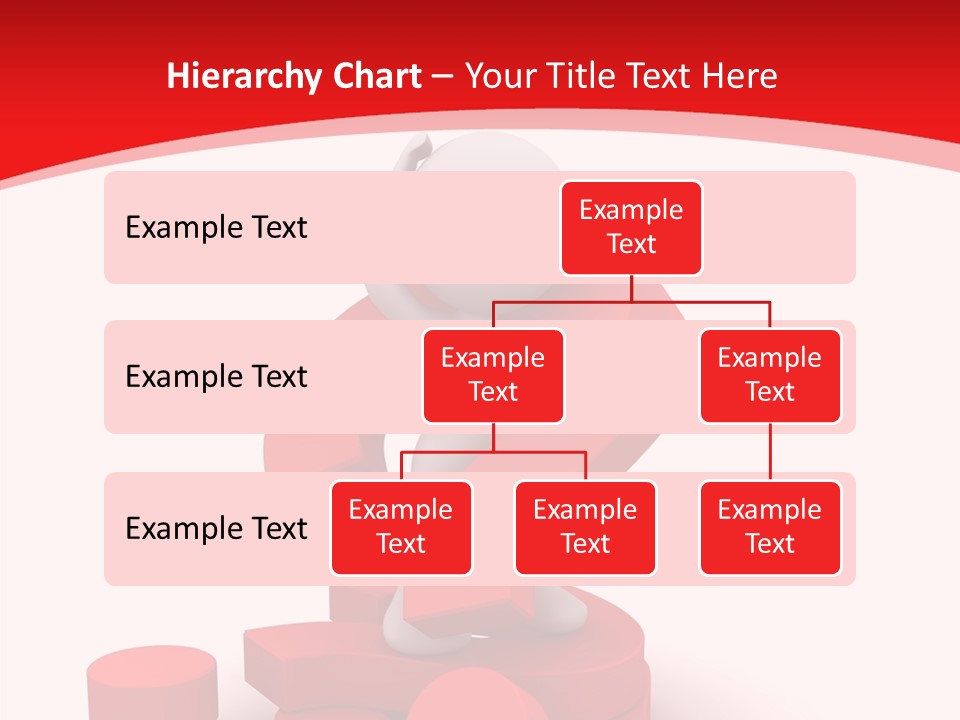 Hierarchy Chart – Your Title Text Here

Example Text

Example Text

Example Text

Example Text

Example Text

Example Text

Example Text

Example Text

Example Text